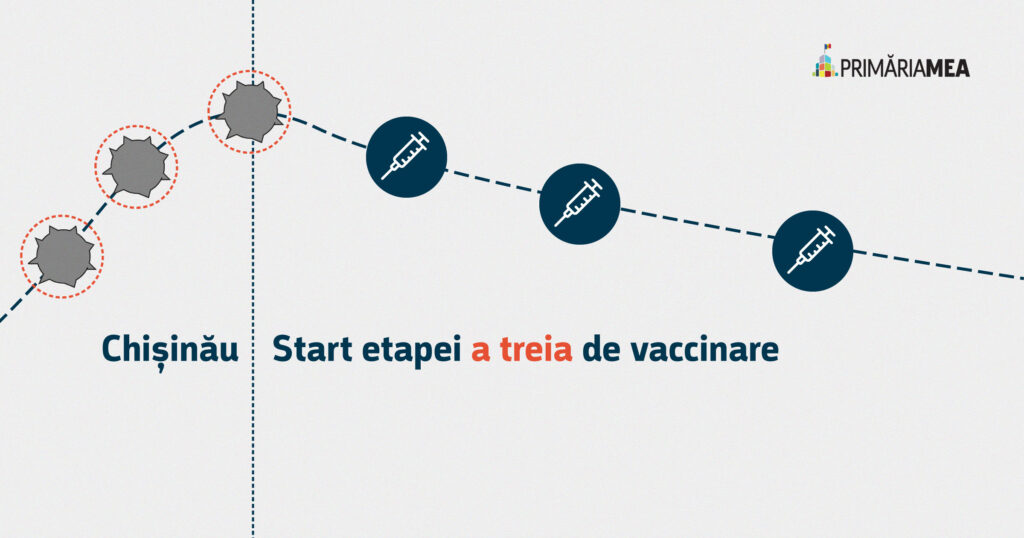 PRIMĂRIAMEA

Chișinău

Start etapei a treia de vaccinare